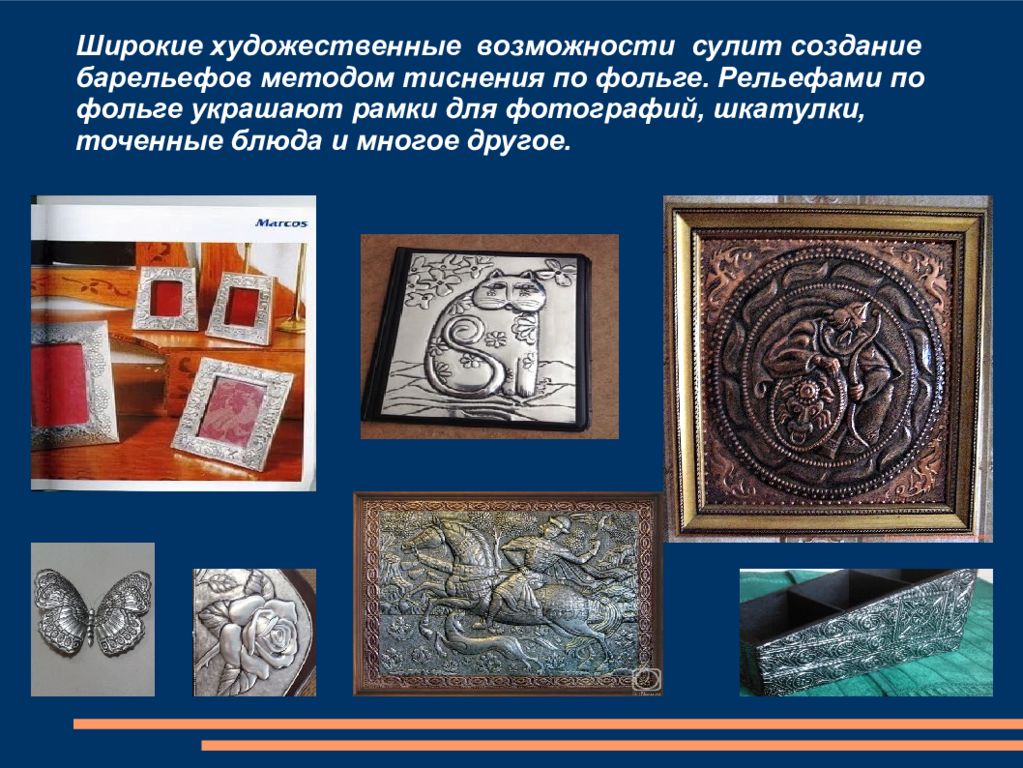 Широкие художественные возможности сулит создание барельефов методом тиснения по фольге. Рельефами по фольге украшают рамки для фотографий, шкатулки, точенные блюда и многое другое.

Marcos